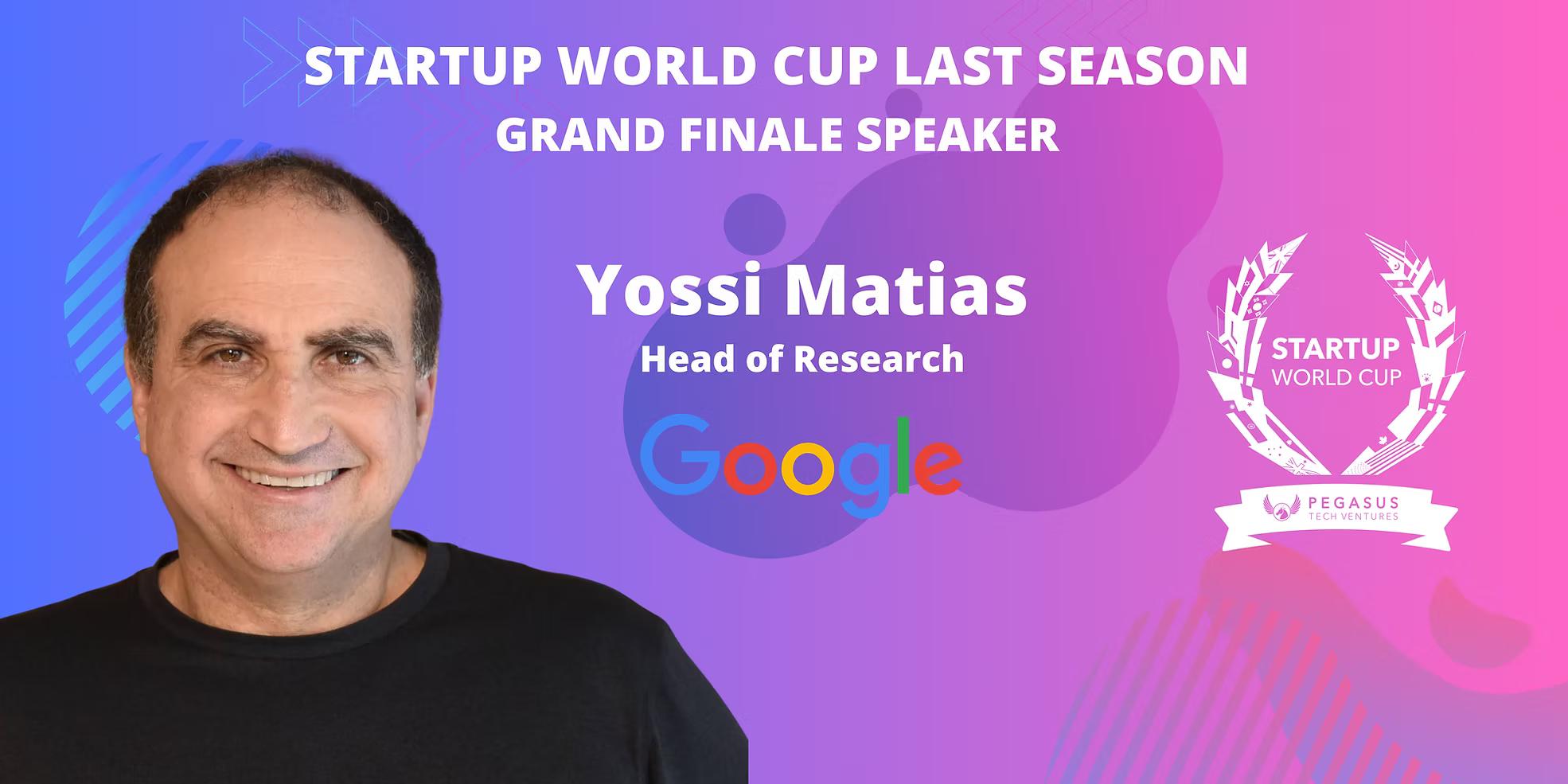 STARTUP WORLD CUP LAST SEASON
GRAND FINALE SPEAKER

Yossi Matias
Head of Research

Google

STARTUP
WORLD CUP

PEGASUS
TECH VENTURES